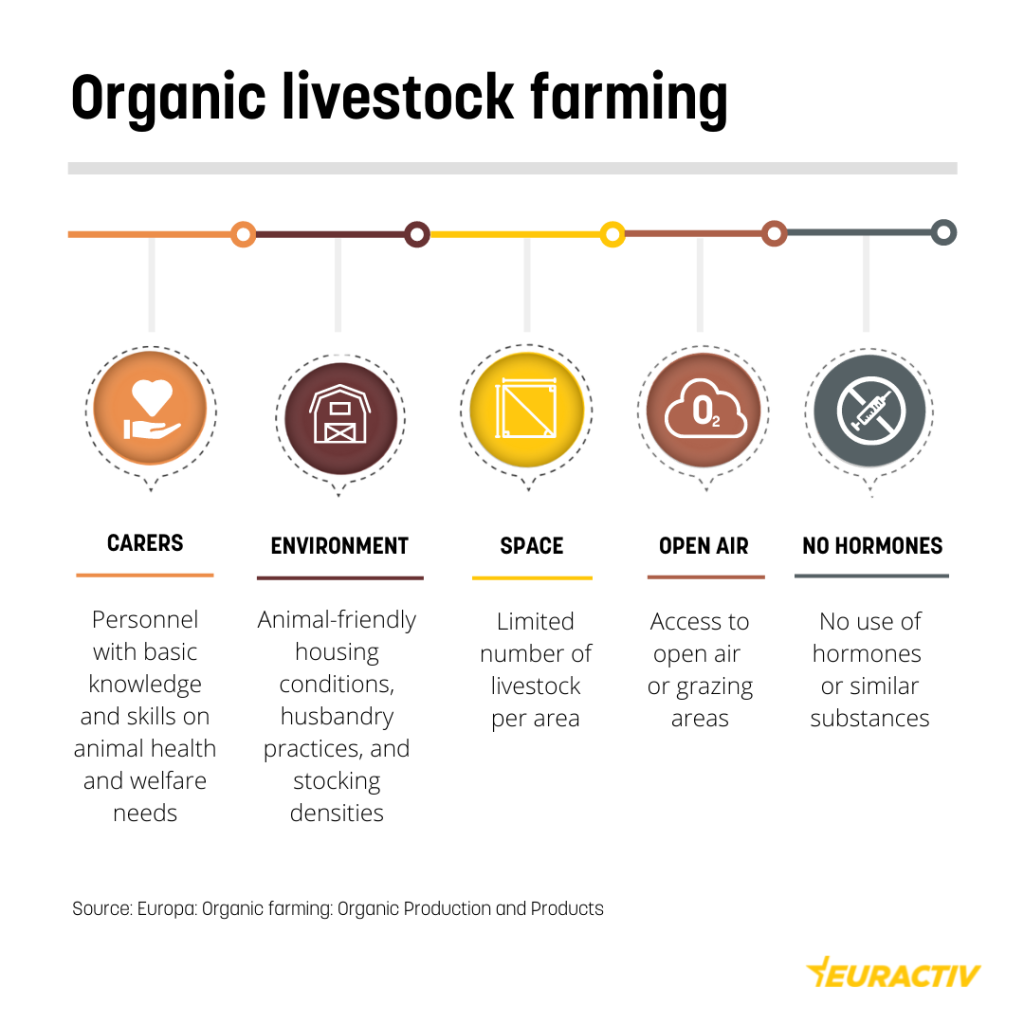 Organic livestock farming

$O_2$

CARERS

Personnel with basic knowledge and skills on animal health and welfare needs

ENVIRONMENT

Animal-friendly housing conditions, husbandry practices, and stocking densities

SPACE

Limited number of livestock per area

OPEN AIR

Access to open air or grazing areas

NO HORMONES

No use of hormones or similar substances

Source: Europa: Organic farming: Organic Production and Products

EURACTIV